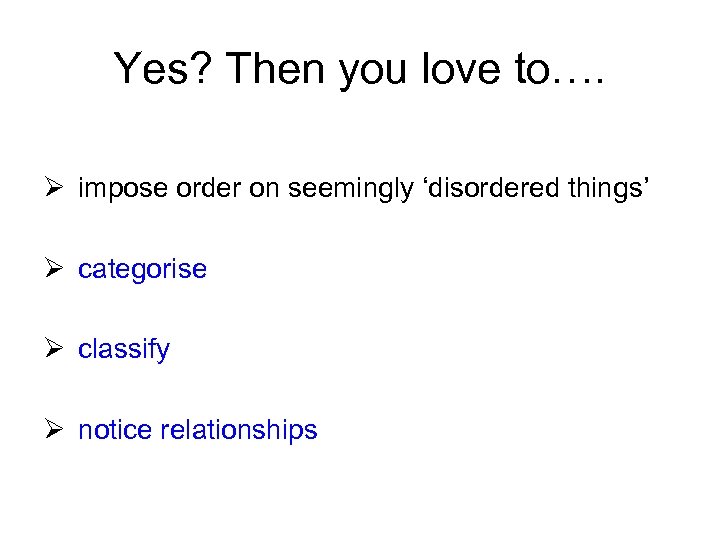 Yes? Then you love to….

➢ impose order on seemingly ‘disordered things’

➢ categorise

➢ classify

➢ notice relationships